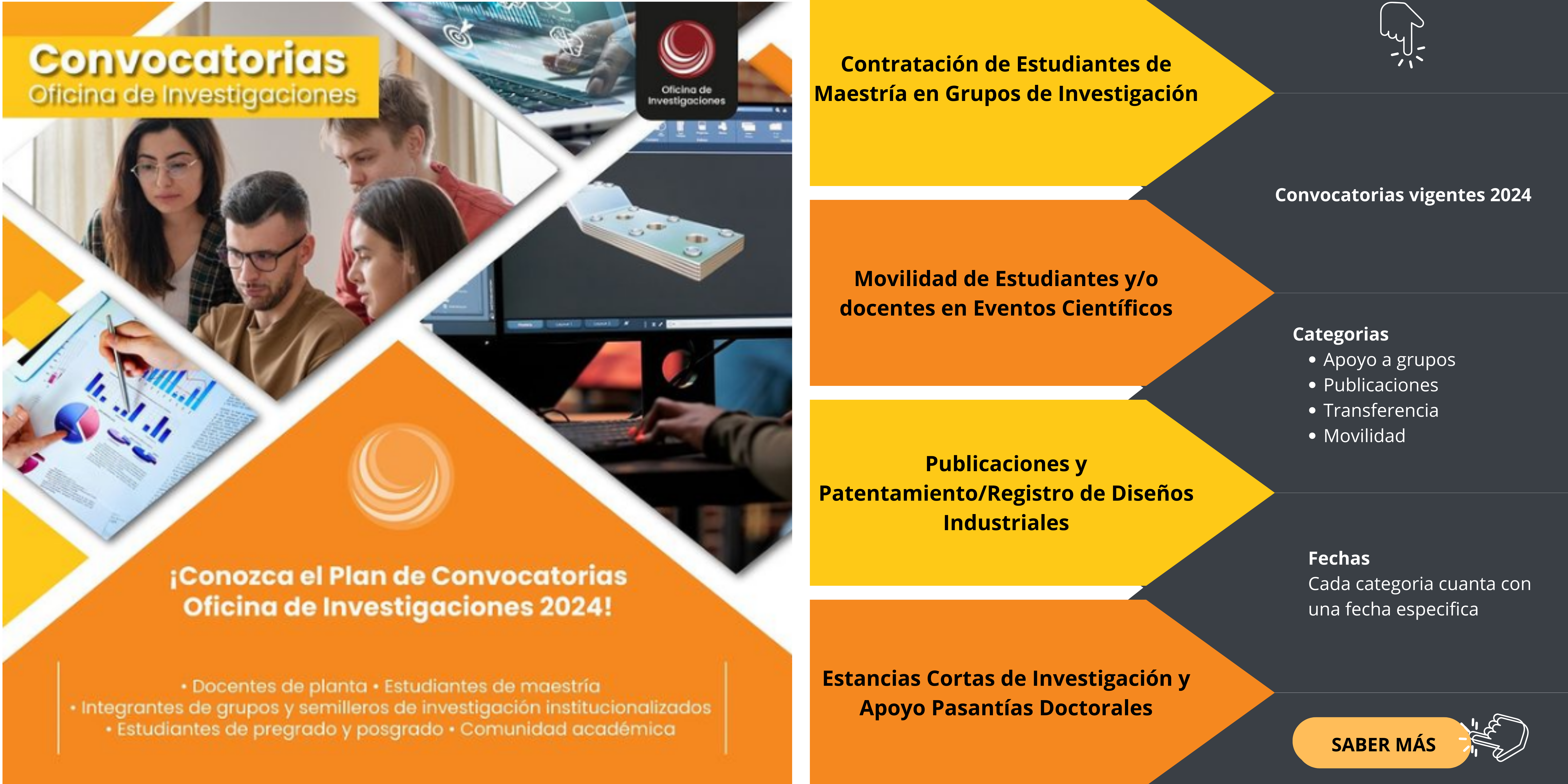 Convocatorias
Oficina de Investigaciones

Oficina de Investigaciones

¡Conozca el Plan de Convocatorias Oficina de Investigaciones 2024!

• Docentes de planta • Estudiantes de maestría
• Integrantes de grupos y semilleros de investigación institucionalizados
• Estudiantes de pregrado y posgrado • Comunidad académica

Contratación de Estudiantes de Maestría en Grupos de Investigación

Movilidad de Estudiantes y/o docentes en Eventos Científicos

Publicaciones y Patentamiento/Registro de Diseños Industriales

Estancias Cortas de Investigación y Apoyo Pasantías Doctorales

Convocatorias vigentes 2024

Categorias
• Apoyo a grupos
• Publicaciones
• Transferencia
• Movilidad

Fechas
Cada categoria cuanta con una fecha especifica

SABER MÁS